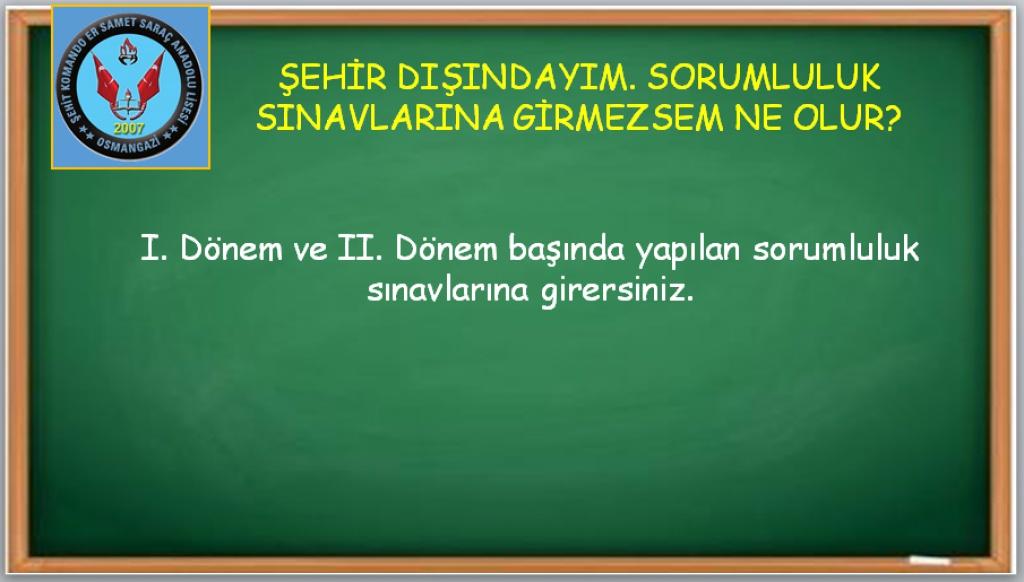 ŞEHİT KOMANDO ER SAMET SARAÇ ANADOLU LİSESİ
2007
OSMANGAZİ

ŞEHİR DIŞINDAYIM. SORUMLULUK SINAVLARINA GİRMEZSEM NE OLUR?

I. Dönem ve II. Dönem başında yapılan sorumluluk sınavlarına girersiniz.